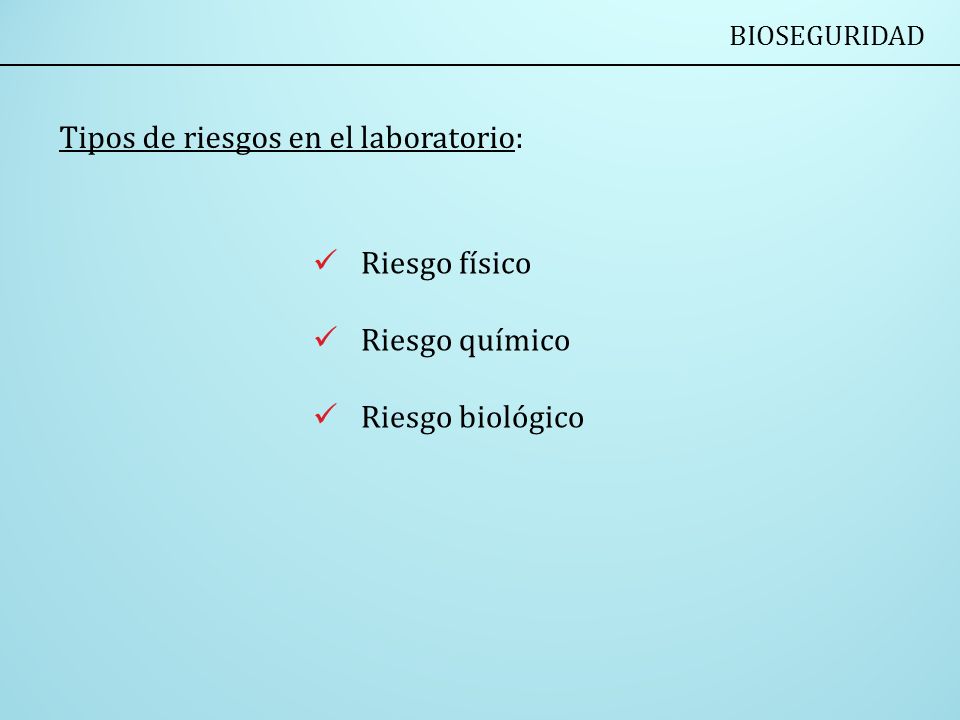 BIOSEGURIDAD

Tipos de riesgos en el laboratorio:

✓ Riesgo físico

✓ Riesgo químico

✓ Riesgo biológico